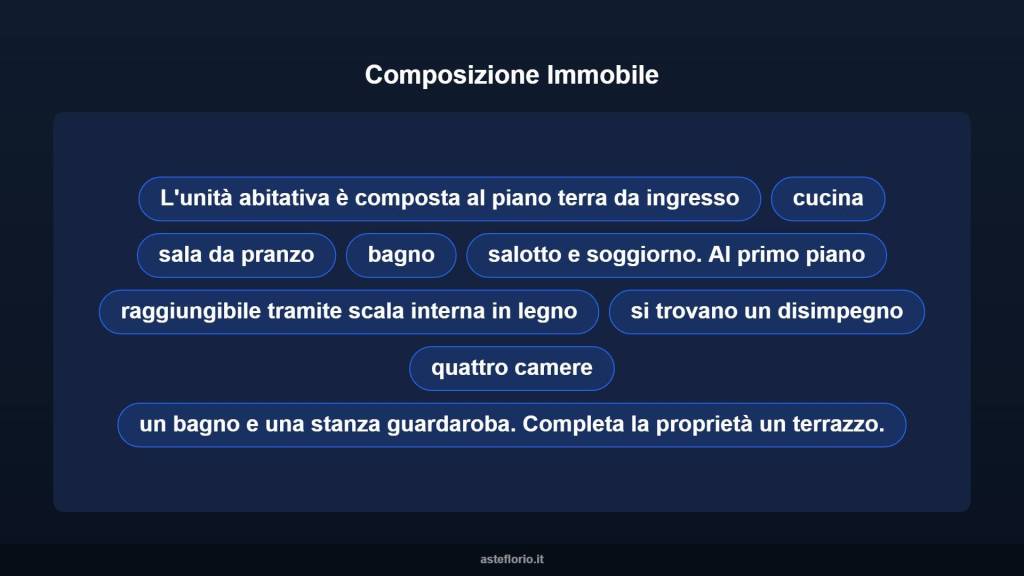 Composizione Immobile

L'unità abitativa è composta al piano terra da ingresso

cucina

sala da pranzo

bagno

salotto e soggiorno. Al primo piano

raggiungibile tramite scala interna in legno

si trovano un disimpegno

quattro camere

un bagno e una stanza guardaroba. Completa la proprietà un terrazzo.

asteflorio.it